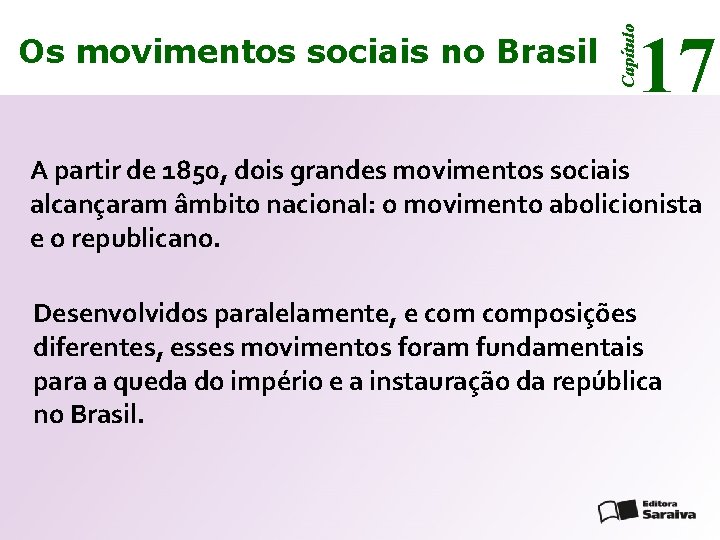 Os movimentos sociais no Brasil

Capítulo 17

A partir de 1850, dois grandes movimentos sociais alcançaram âmbito nacional: o movimento abolicionista e o republicano.

Desenvolvidos paralelamente, e com composições diferentes, esses movimentos foram fundamentais para a queda do império e a instauração da república no Brasil.

Editora Saraiva